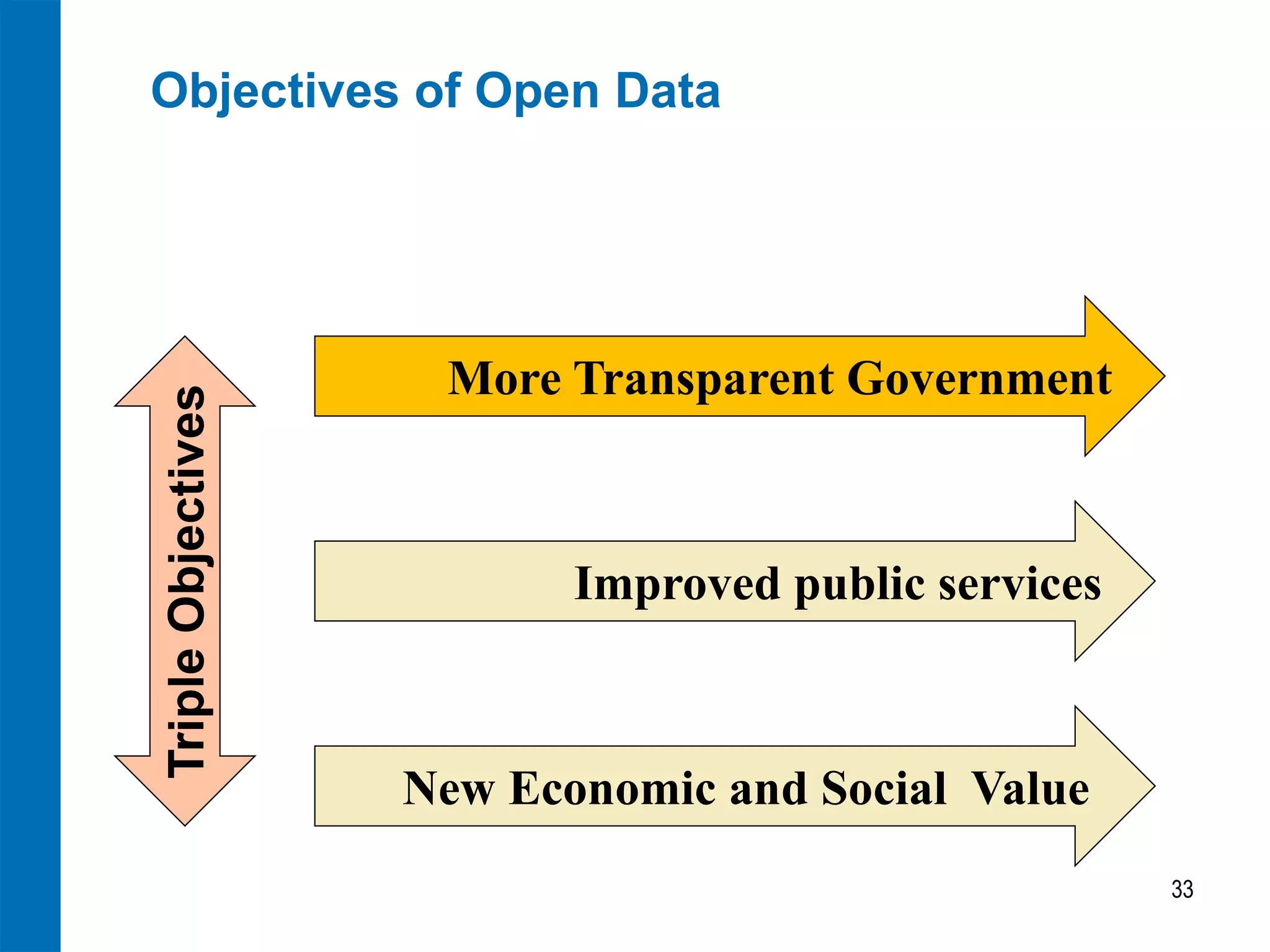 Objectives of Open Data

Triple Objectives

More Transparent Government

Improved public services

New Economic and Social Value

33